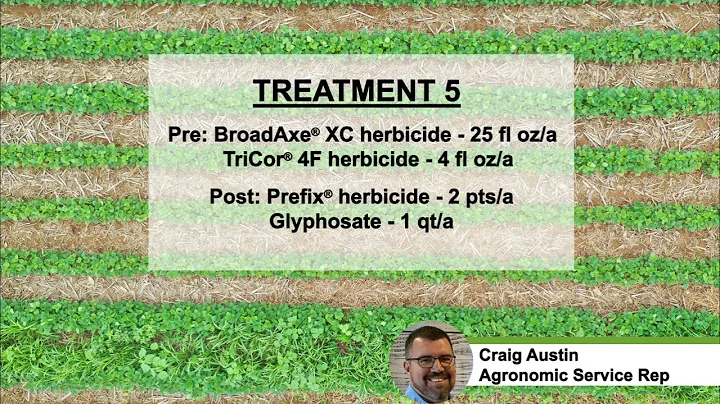 TREATMENT 5

Pre: BroadAxe® XC herbicide - 25 fl oz/a
TriCor® 4F herbicide - 4 fl oz/a

Post: Prefix® herbicide - 2 pts/a
Glyphosate - 1 qt/a

Craig Austin
Agronomic Service Rep